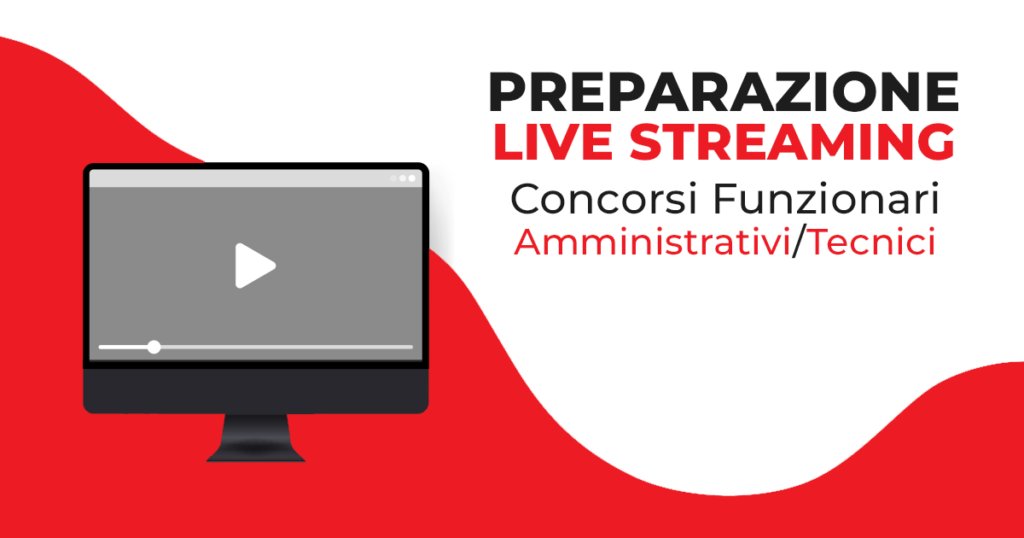 PREPARAZIONE
LIVE STREAMING
Concorsi Funzionari
Amministrativi/Tecnici